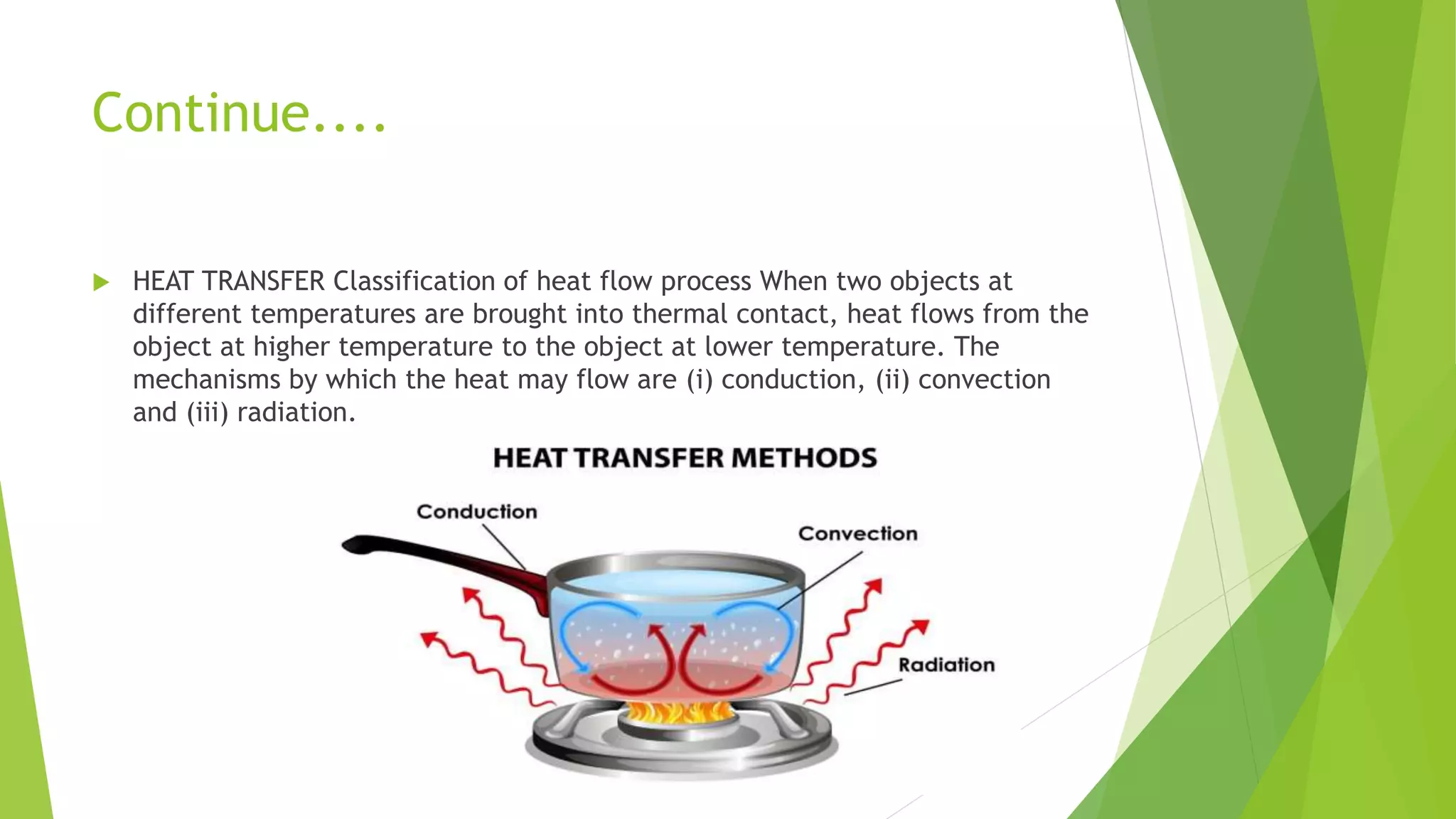 Continue....

HEAT TRANSFER Classification of heat flow process When two objects at different temperatures are brought into thermal contact, heat flows from the object at higher temperature to the object at lower temperature. The mechanisms by which the heat may flow are (i) conduction, (ii) convection and (iii) radiation.

HEAT TRANSFER METHODS

Conduction

Convection

Radiation